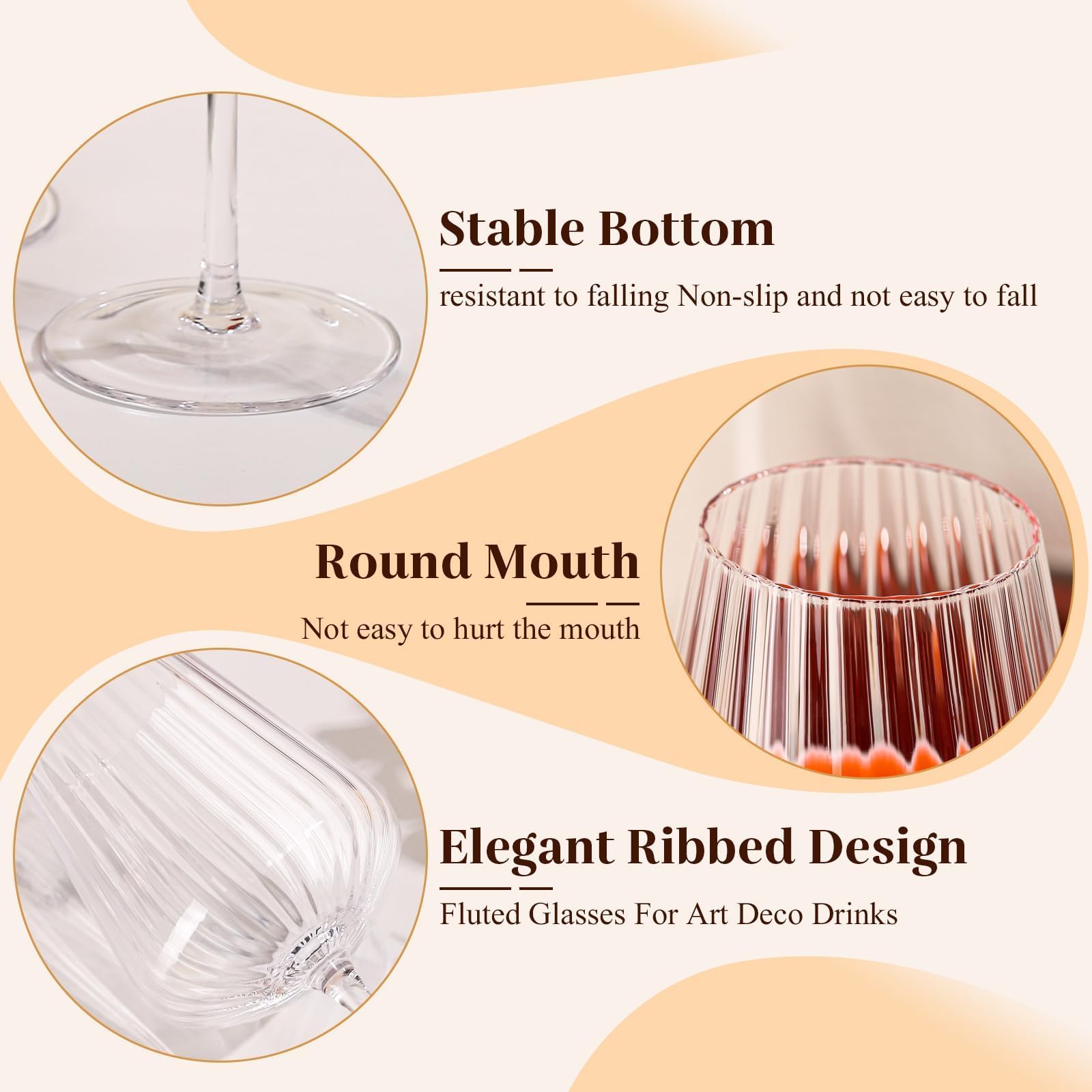 Stable Bottom

resistant to falling Non-slip and not easy to fall

Round Mouth

Not easy to hurt the mouth

Elegant Ribbed Design

Fluted Glasses For Art Deco Drinks